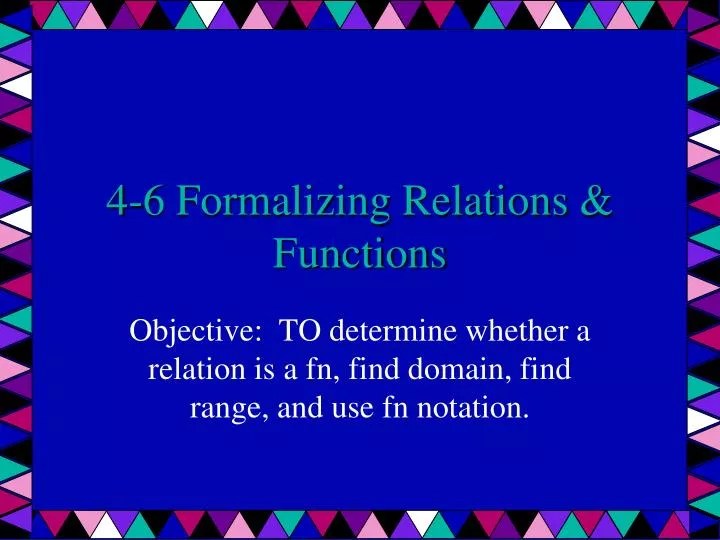 4-6 Formalizing Relations & Functions

Objective: TO determine whether a relation is a fn, find domain, find range, and use fn notation.